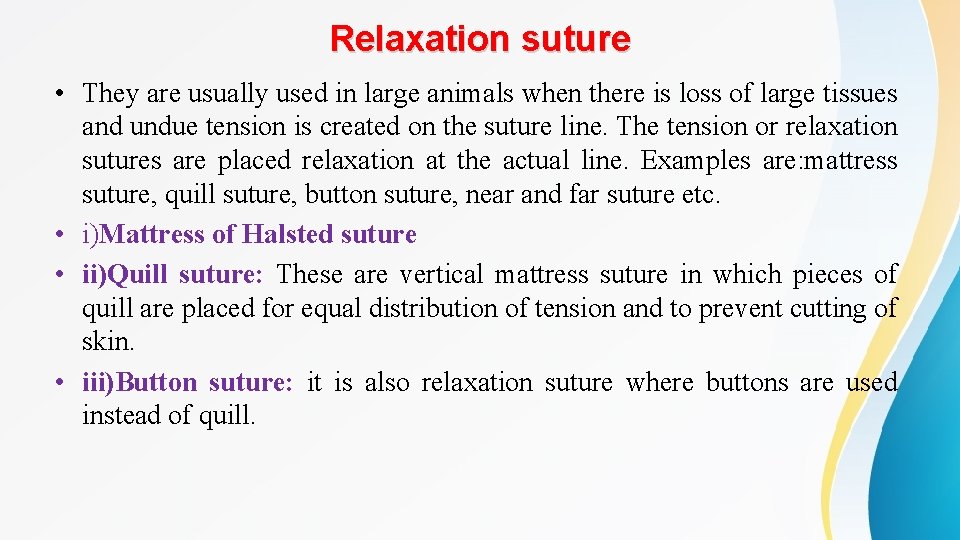 Relaxation suture

• They are usually used in large animals when there is loss of large tissues and undue tension is created on the suture line. The tension or relaxation sutures are placed relaxation at the actual line. Examples are:mattress suture, quill suture, button suture, near and far suture etc.
• i)Mattress of Halsted suture
• ii)Quill suture: These are vertical mattress suture in which pieces of quill are placed for equal distribution of tension and to prevent cutting of skin.
• iii)Button suture: it is also relaxation suture where buttons are used instead of quill.